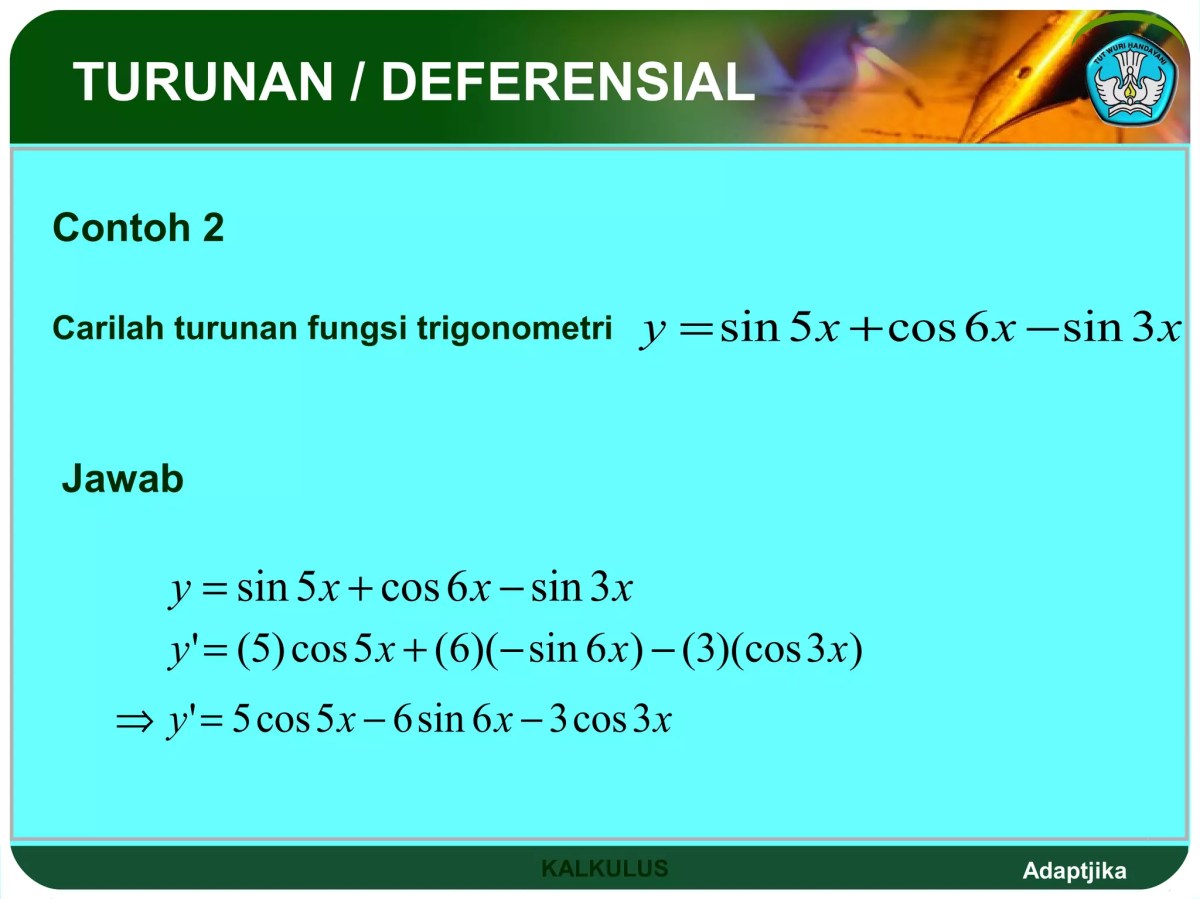 TURUNAN / DEFERENSIAL

TUT WURI HANDAYANI

Contoh 2

Carilah turunan fungsi trigonometri $y = \sin 5x + \cos 6x - \sin 3x$

Jawab

$y = \sin 5x + \cos 6x - \sin 3x$
$y' = (5)\cos 5x + (6)(-\sin 6x) - (3)(\cos 3x)$
$\Rightarrow y' = 5\cos 5x - 6\sin 6x - 3\cos 3x$

KALKULUS

Adaptjika